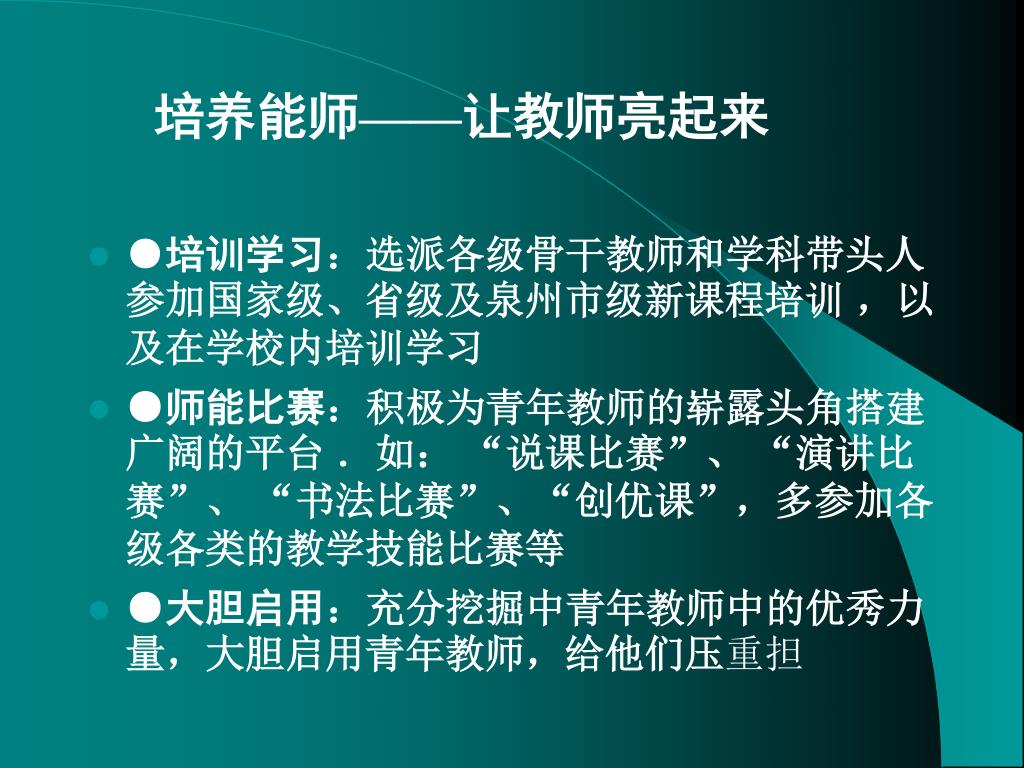 培养能师——让教师亮起来

●培训学习：选派各级骨干教师和学科带头人参加国家级、省级及泉州市级新课程培训，以及在学校内培训学习

●师能比赛：积极为青年教师的崭露头角搭建广阔的平台．如：“说课比赛”、“演讲比赛”、“书法比赛”、“创优课”，多参加各级各类的教学技能比赛等

●大胆启用：充分挖掘中青年教师中的优秀力量，大胆启用青年教师，给他们压重担